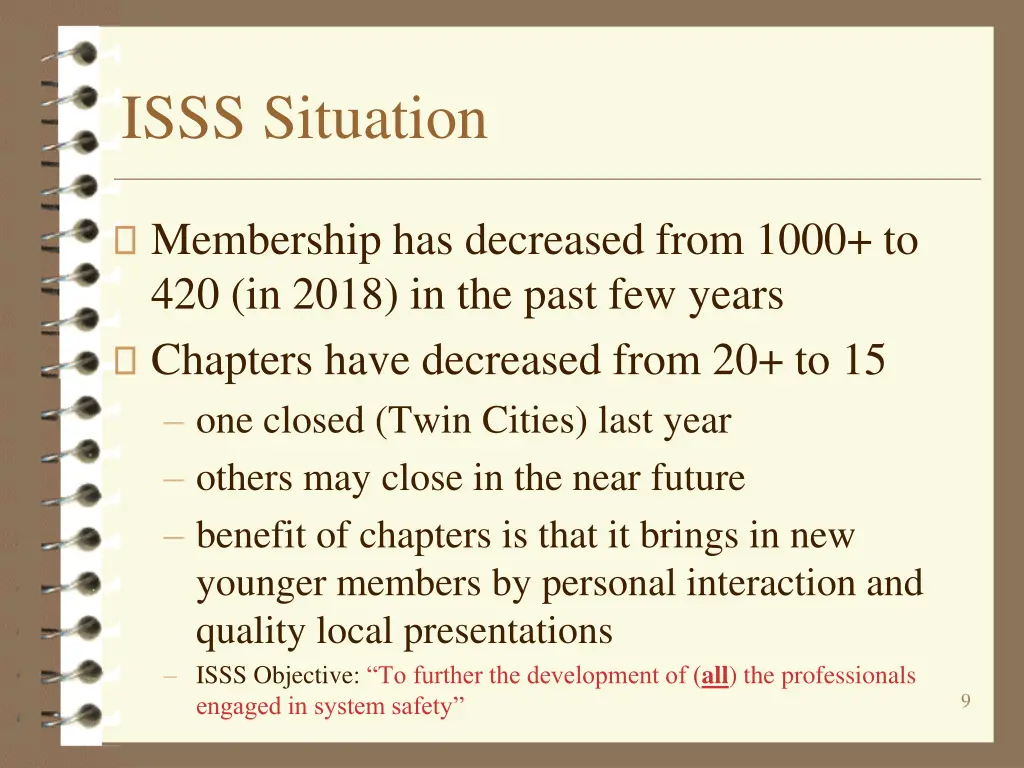 ISSS Situation

 Membership has decreased from 1000+ to 420 (in 2018) in the past few years

 Chapters have decreased from 20+ to 15

– one closed (Twin Cities) last year

– others may close in the near future

– benefit of chapters is that it brings in new younger members by personal interaction and quality local presentations

– ISSS Objective: “To further the development of (all) the professionals engaged in system safety”

9